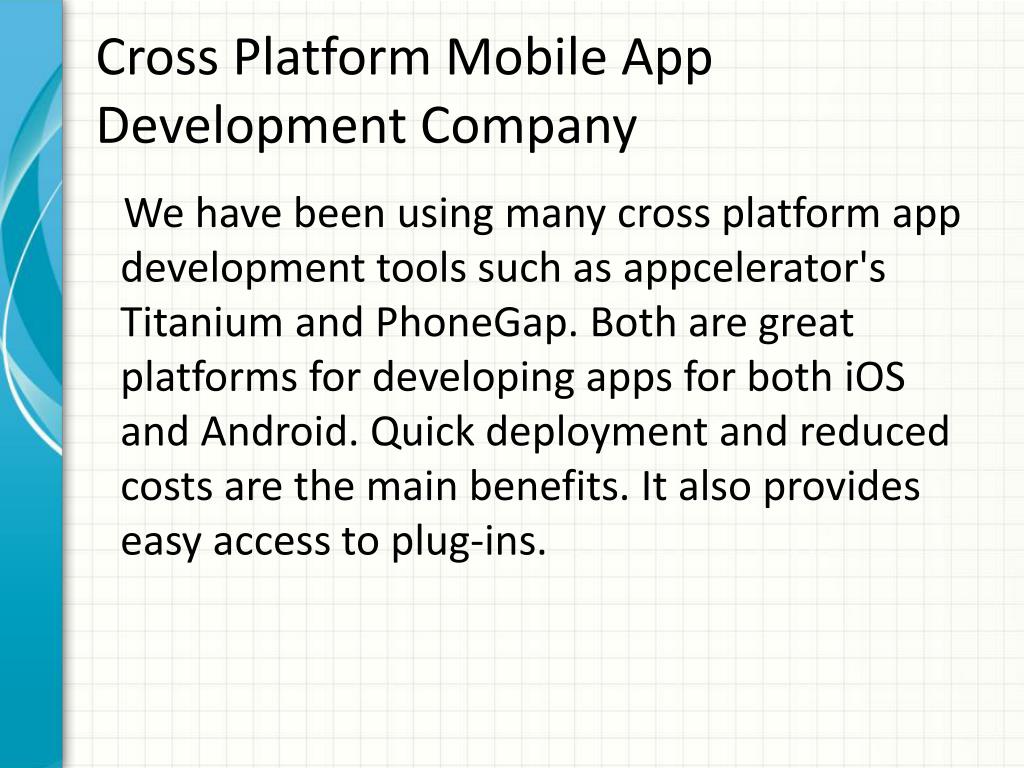 Cross Platform Mobile App Development Company

We have been using many cross platform app development tools such as appcelerator's Titanium and PhoneGap. Both are great platforms for developing apps for both iOS and Android. Quick deployment and reduced costs are the main benefits. It also provides easy access to plug-ins.